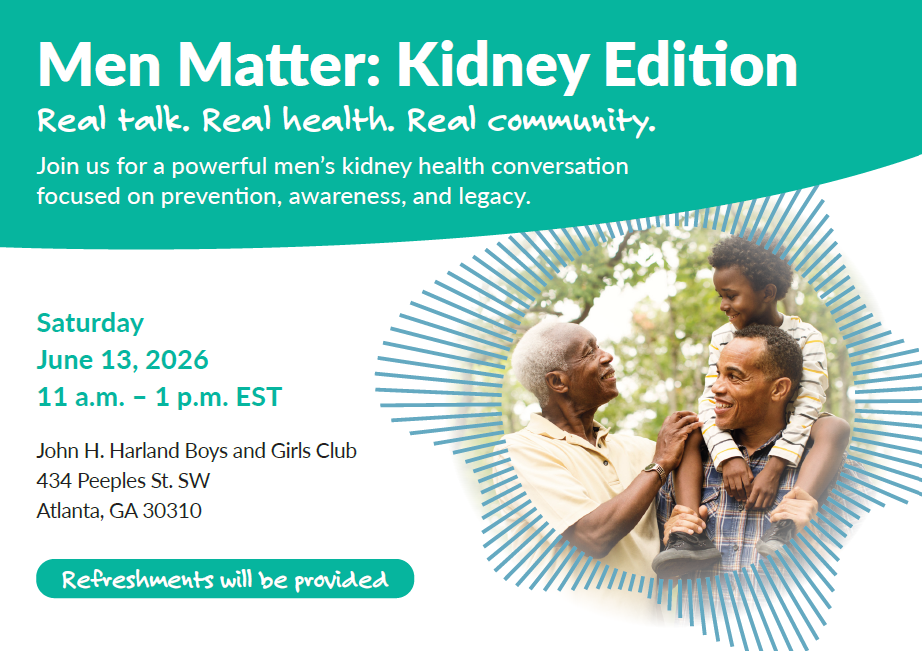 Men Matter: Kidney Edition

Real talk. Real health. Real community.

Join us for a powerful men's kidney health conversation focused on prevention, awareness, and legacy.

Saturday
June 13, 2026
11 a.m. – 1 p.m. EST

John H. Harland Boys and Girls Club
434 Peeples St. SW
Atlanta, GA 30310

Refreshments will be provided